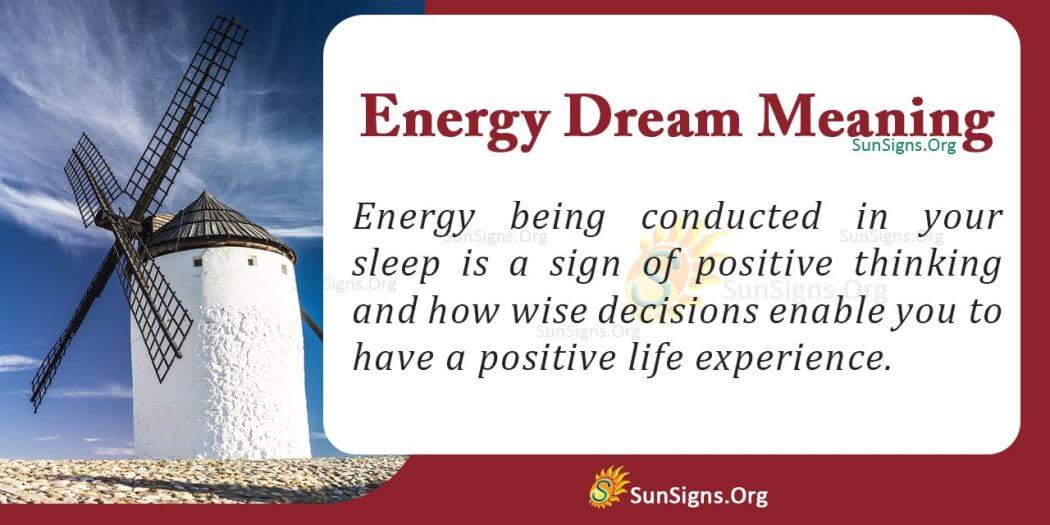 Energy Dream Meaning
SunSigns.Org

Energy being conducted in your sleep is a sign of positive thinking and how wise decisions enable you to have a positive life experience.

SunSigns.Org SunSigns.Org SunSigns.Org SunSigns.Org SunSigns.Org

SunSigns.Org